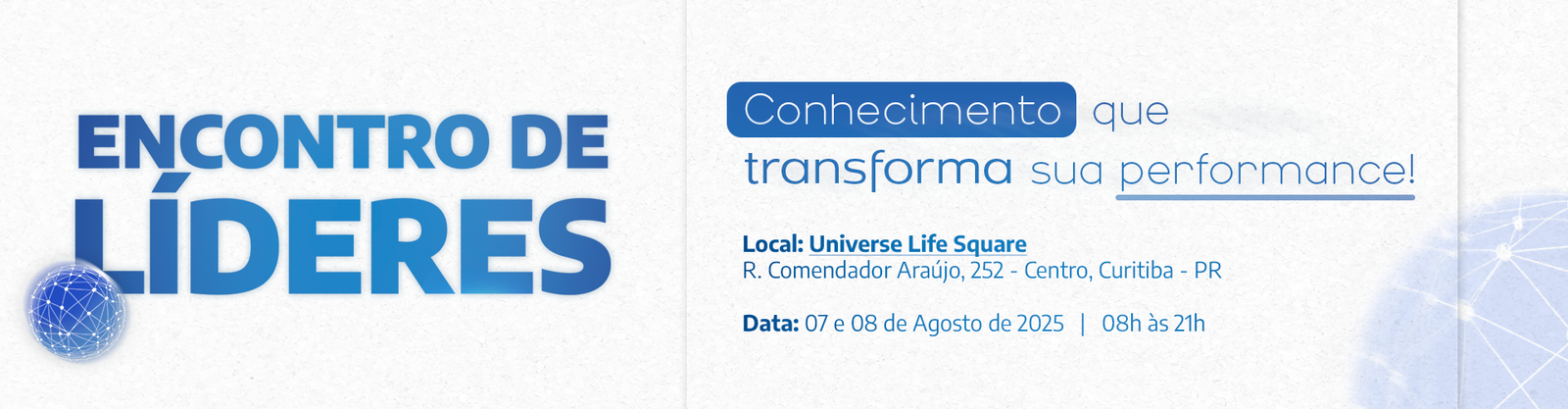 ENCONTRO DE LÍDERES

Conhecimento que transforma sua performance!

Local: Universe Life Square
R. Comendador Araújo, 252 - Centro, Curitiba - PR

Data: 07 e 08 de Agosto de 2025 | 08h às 21h